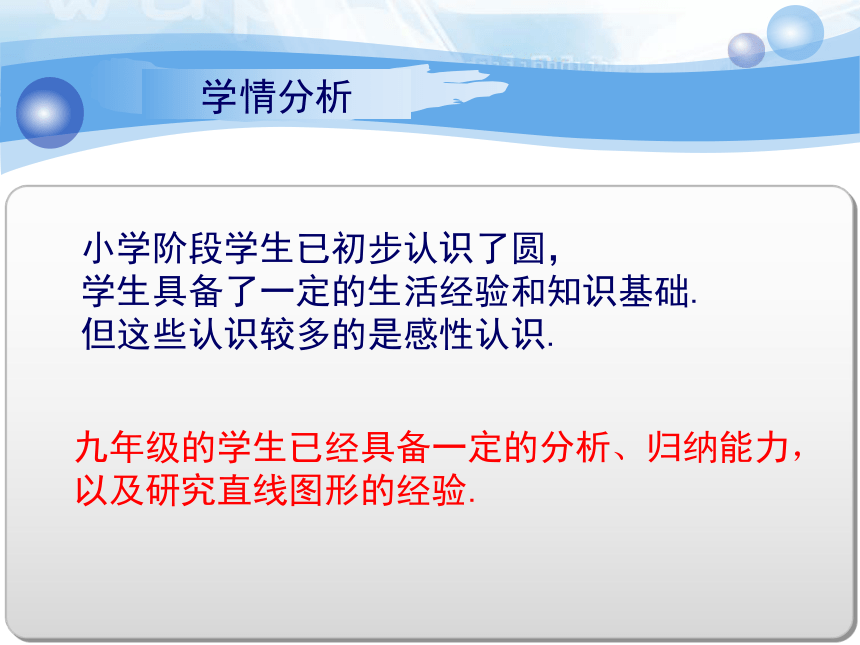 学情分析

小学阶段学生已初步认识了圆，
学生具备了一定的生活经验和知识基础.
但这些认识较多的是感性认识.

九年级的学生已经具备一定的分析、归纳能力，
以及研究直线图形的经验.